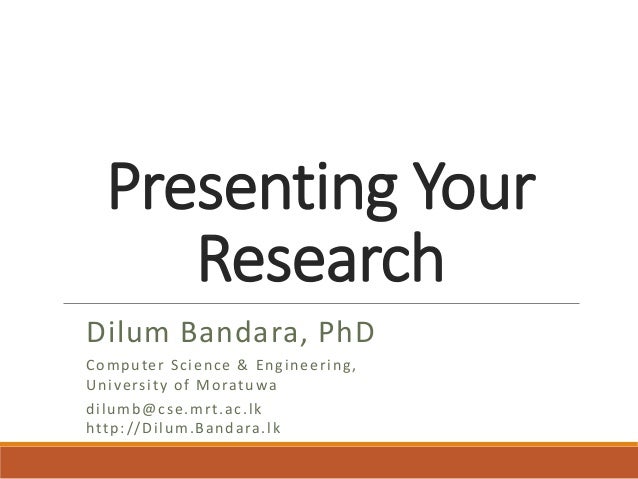 Presenting Your Research

Dilum Bandara, PhD

Computer Science & Engineering,
University of Moratuwa

dilumb@cse.mrt.ac.lk
http://Dilum.Bandara.lk